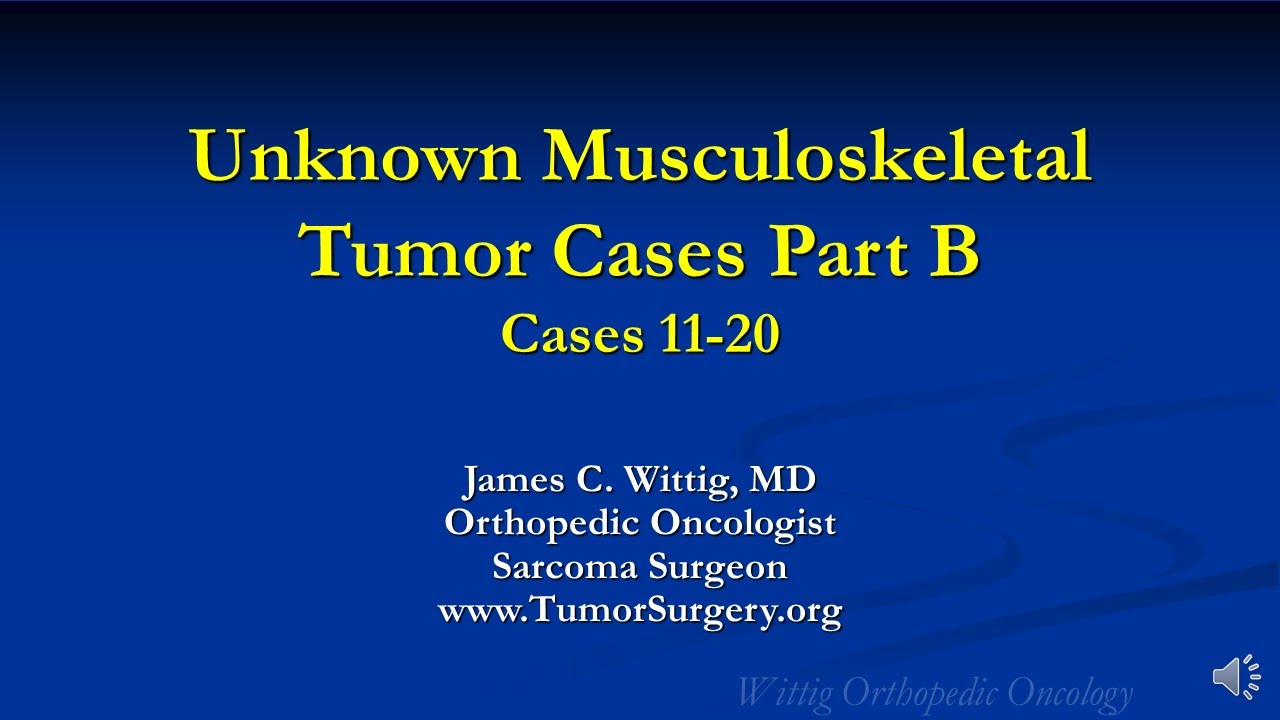 Unknown Musculoskeletal Tumor Cases Part B
Cases 11-20

James C. Wittig, MD
Orthopedic Oncologist
Sarcoma Surgeon
www.TumorSurgery.org

Wittig Orthopedic Oncology